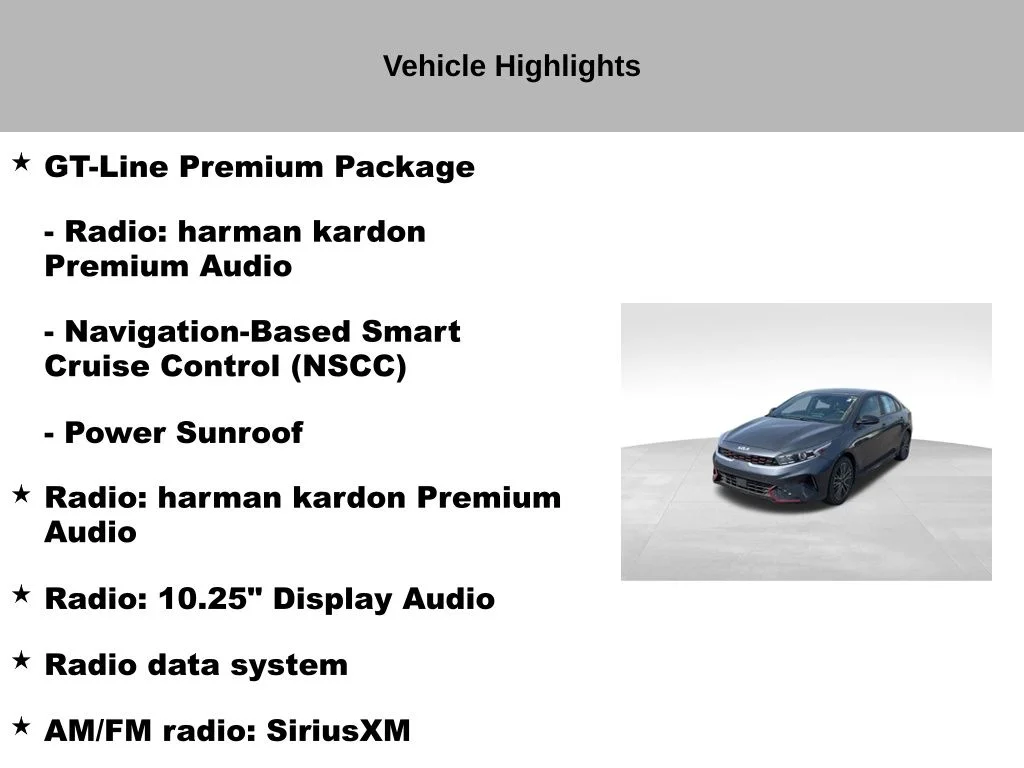 Vehicle Highlights

★ GT-Line Premium Package

- Radio: harman kardon Premium Audio

- Navigation-Based Smart Cruise Control (NSCC)

- Power Sunroof

★ Radio: harman kardon Premium Audio

★ Radio: 10.25" Display Audio

★ Radio data system

★ AM/FM radio: SiriusXM